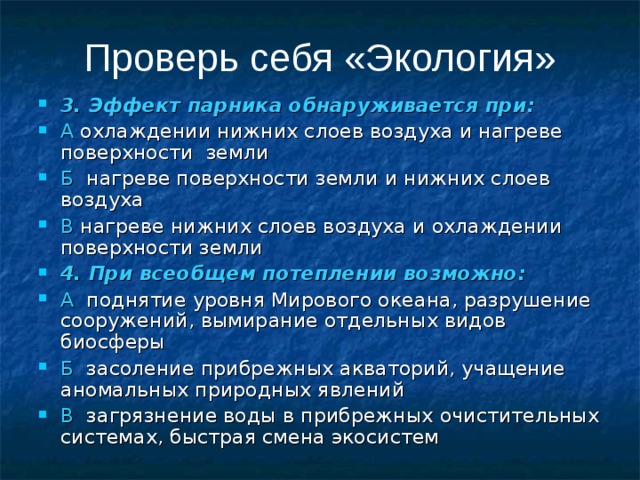 Проверь себя «Экология»

3. Эффект парника обнаруживается при:

А охлаждении нижних слоев воздуха и нагреве поверхности земли

Б нагреве поверхности земли и нижних слоев воздуха

В нагреве нижних слоев воздуха и охлаждении поверхности земли

4. При всеобщем потеплении возможно:

А поднятие уровня Мирового океана, разрушение сооружений, вымирание отдельных видов биосферы

Б засоление прибрежных акваторий, учащение аномальных природных явлений

В загрязнение воды в прибрежных очистительных системах, быстрая смена экосистем